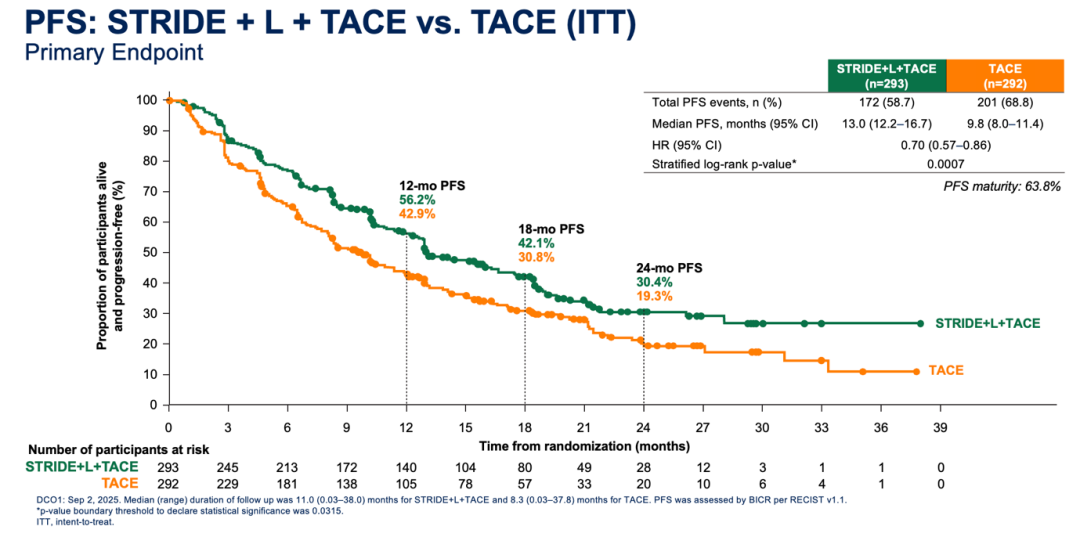 PFS: STRIDE + L + TACE vs. TACE (ITT)
Primary Endpoint

|  | STRIDE+L+TACE (n=293) | TACE (n=292) |
|---|---|---|
| Total PFS events, n (%) | 172 (58.7) | 201 (68.8) |
| Median PFS, months (95% CI) | 13.0 (12.2–16.7) | 9.8 (8.0–11.4) |
| HR (95% CI) | 0.70 (0.57–0.86) |  |
| Stratified log-rank p-value* | 0.0007 |  |

PFS maturity: 63.8%

Proportion of participants alive and progression-free (%)

100
90
80
70
60
50
40
30
20
10
0

12-mo PFS
56.2%
42.9%

18-mo PFS
42.1%
30.8%

24-mo PFS
30.4%
19.3%

STRIDE+L+TACE

TACE

0 3 6 9 12 15 18 21 24 27 30 33 36 39

Time from randomization (months)

Number of participants at risk
STRIDE+L+TACE 293 245 213 172 140 104 80 49 28 12 3 1 1 0
TACE 292 229 181 138 105 78 57 33 20 10 6 4 1 0

DCO1: Sep 2, 2025. Median (range) duration of follow up was 11.0 (0.03–38.0) months for STRIDE+L+TACE and 8.3 (0.03–37.8) months for TACE. PFS was assessed by BICR per RECIST v1.1.
*p-value boundary threshold to declare statistical significance was 0.0315.
ITT, intent-to-treat.